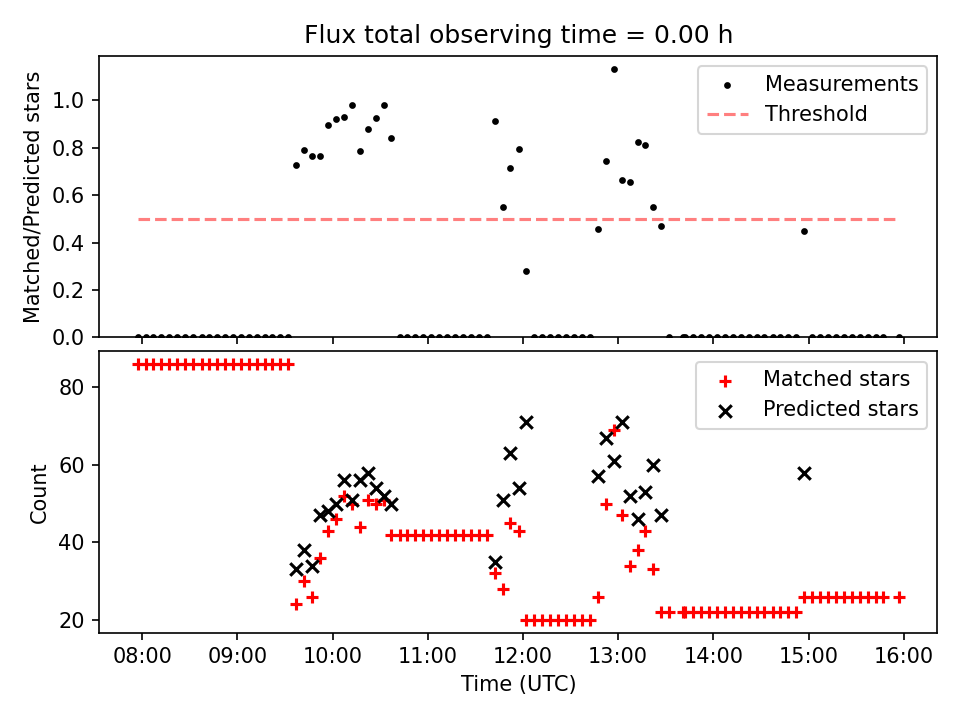 Flux total observing time = 0.00 h

Matched/Predicted stars

1.0
0.8
0.6
0.4
0.2
0.0

Measurements
Threshold

Count

80
60
40
20

Matched stars
Predicted stars

08:00 09:00 10:00 11:00 12:00 13:00 14:00 15:00 16:00

Time (UTC)